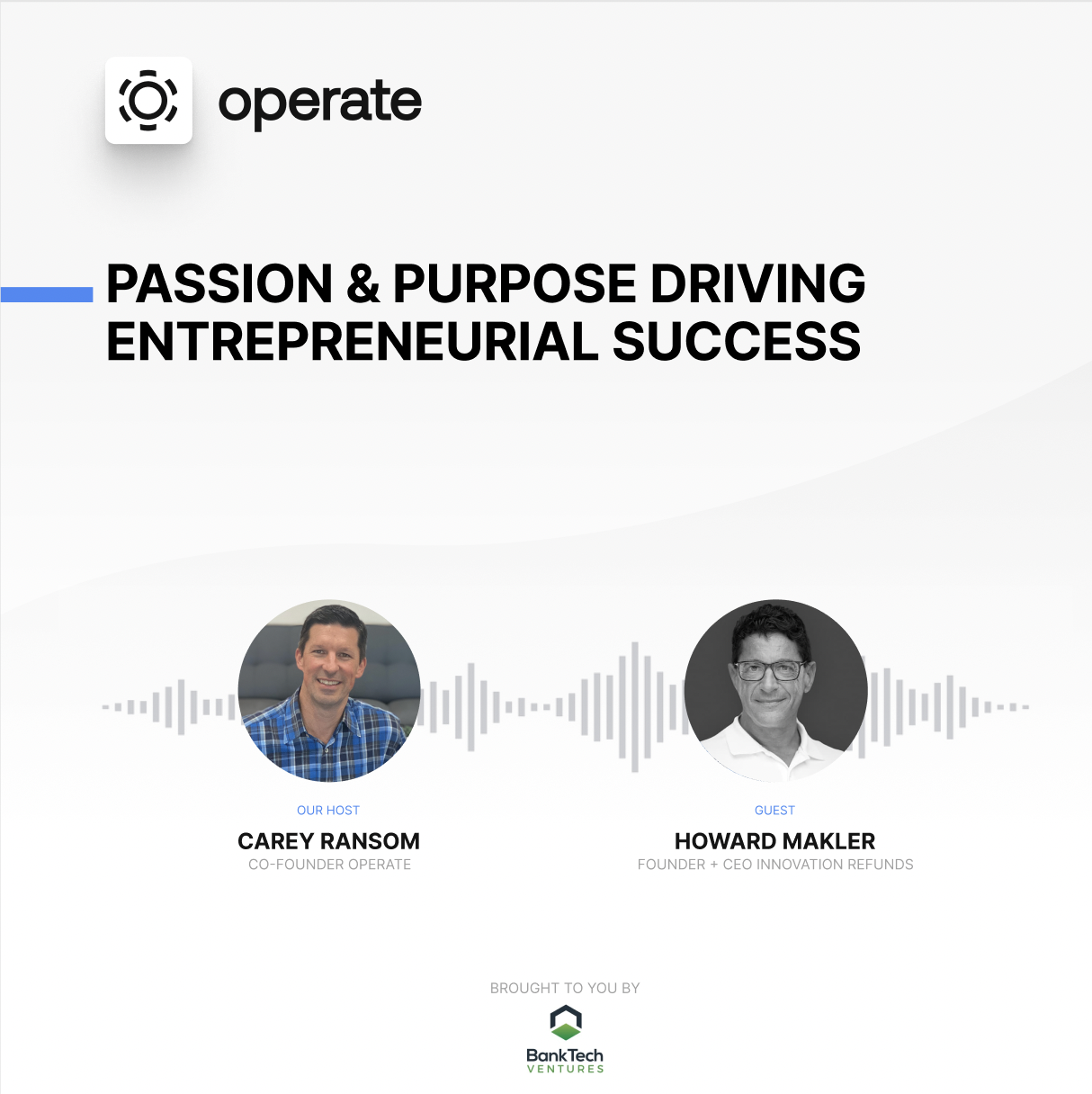 operate

PASSION & PURPOSE DRIVING ENTREPRENEURIAL SUCCESS

OUR HOST
CAREY RANSOM
CO-FOUNDER OPERATE

GUEST
HOWARD MAKLER
FOUNDER + CEO INNOVATION REFUNDS

BROUGHT TO YOU BY
BankTech
VENTURES